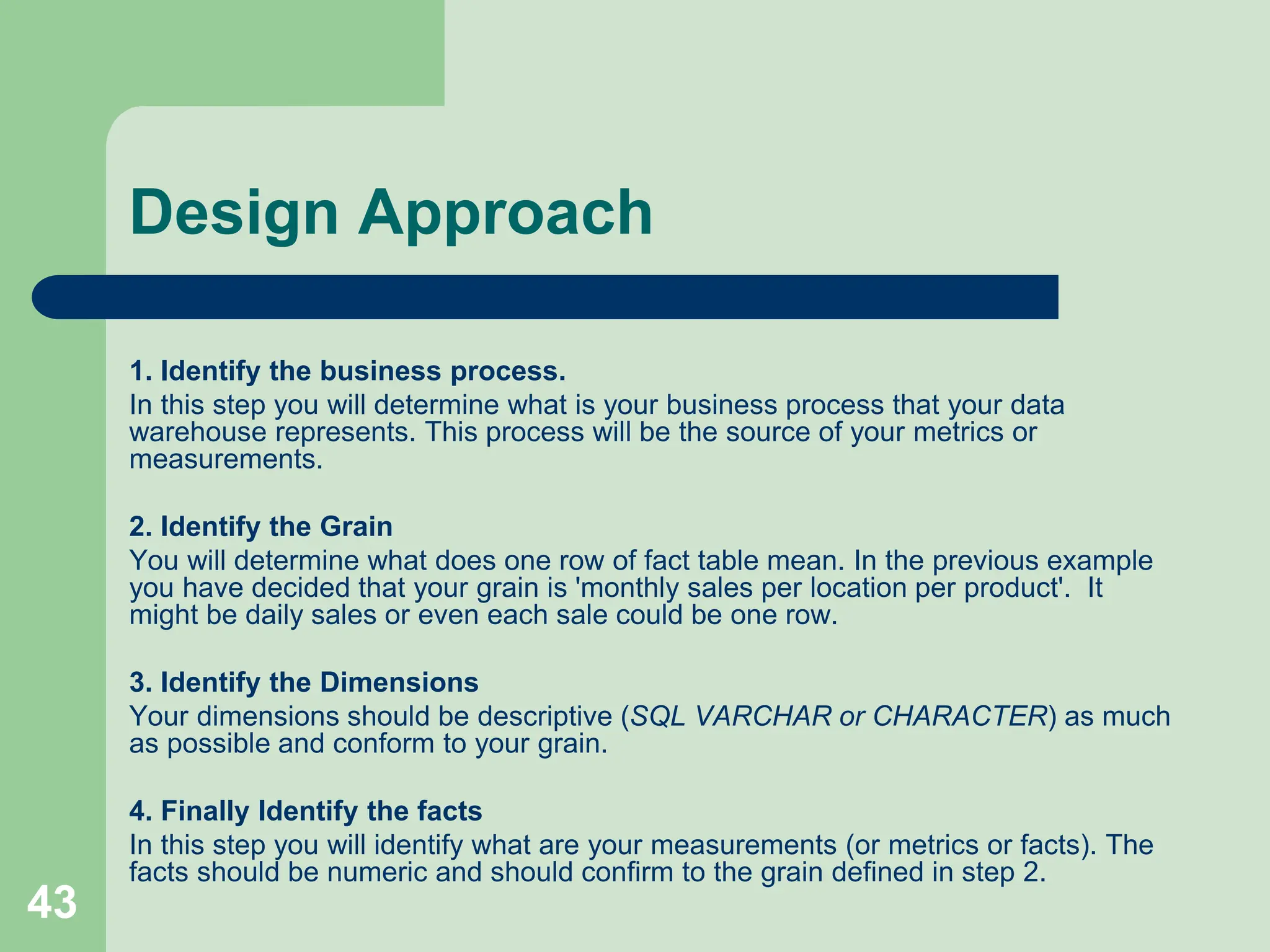 Design Approach

1. Identify the business process.
In this step you will determine what is your business process that your data warehouse represents. This process will be the source of your metrics or measurements.

2. Identify the Grain
You will determine what does one row of fact table mean. In the previous example you have decided that your grain is 'monthly sales per location per product'. It might be daily sales or even each sale could be one row.

3. Identify the Dimensions
Your dimensions should be descriptive (SQL VARCHAR or CHARACTER) as much as possible and conform to your grain.

4. Finally Identify the facts
In this step you will identify what are your measurements (or metrics or facts). The facts should be numeric and should confirm to the grain defined in step 2.

43